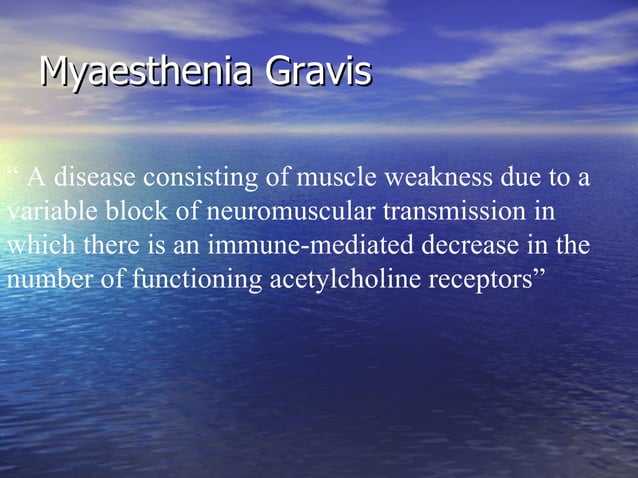 Myaesthenia Gravis

“ A disease consisting of muscle weakness due to a variable block of neuromuscular transmission in which there is an immune-mediated decrease in the number of functioning acetylcholine receptors”